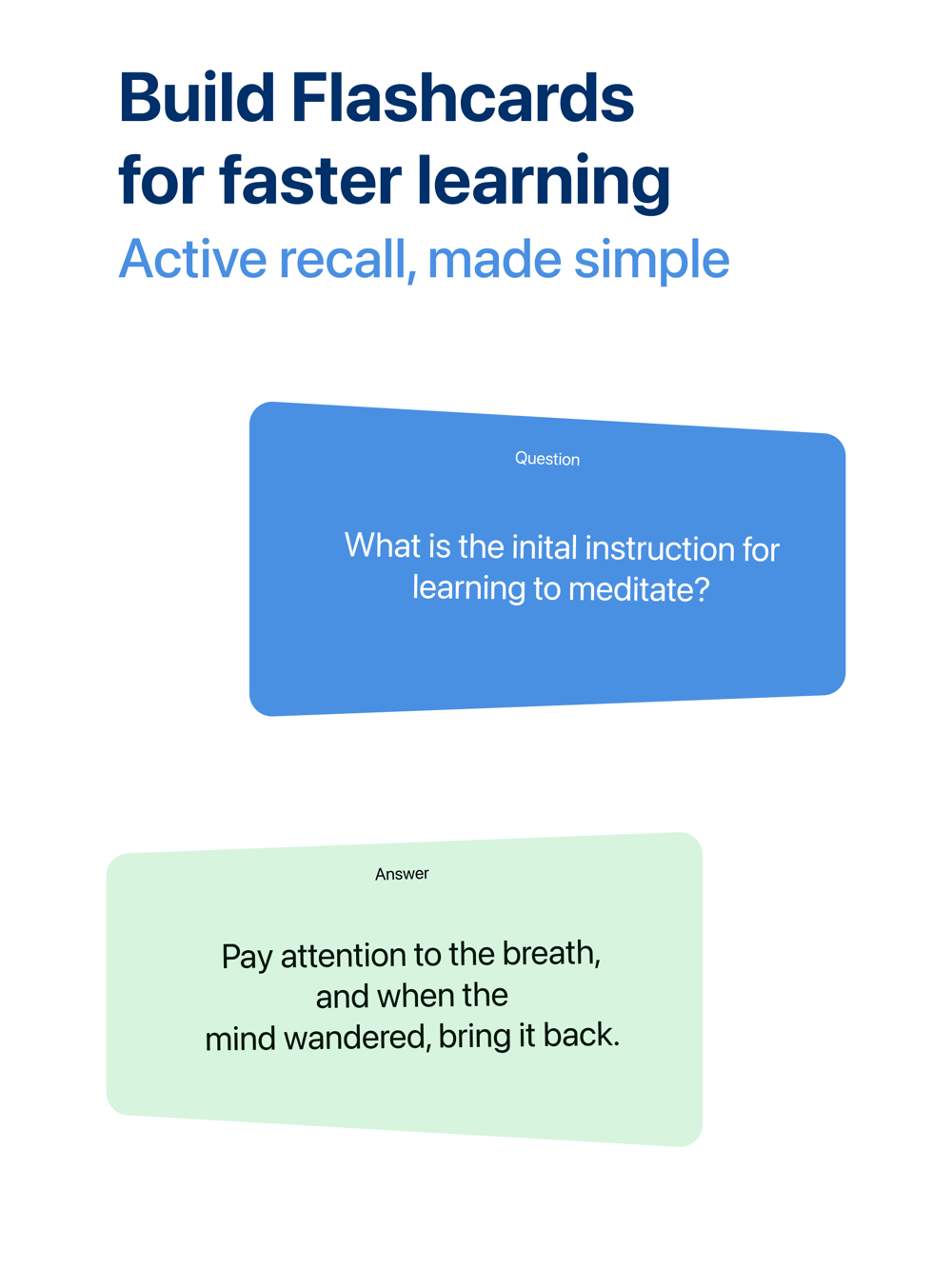 Build Flashcards for faster learning
Active recall, made simple

Question

What is the inital instruction for learning to meditate?

Answer

Pay attention to the breath, and when the mind wandered, bring it back.